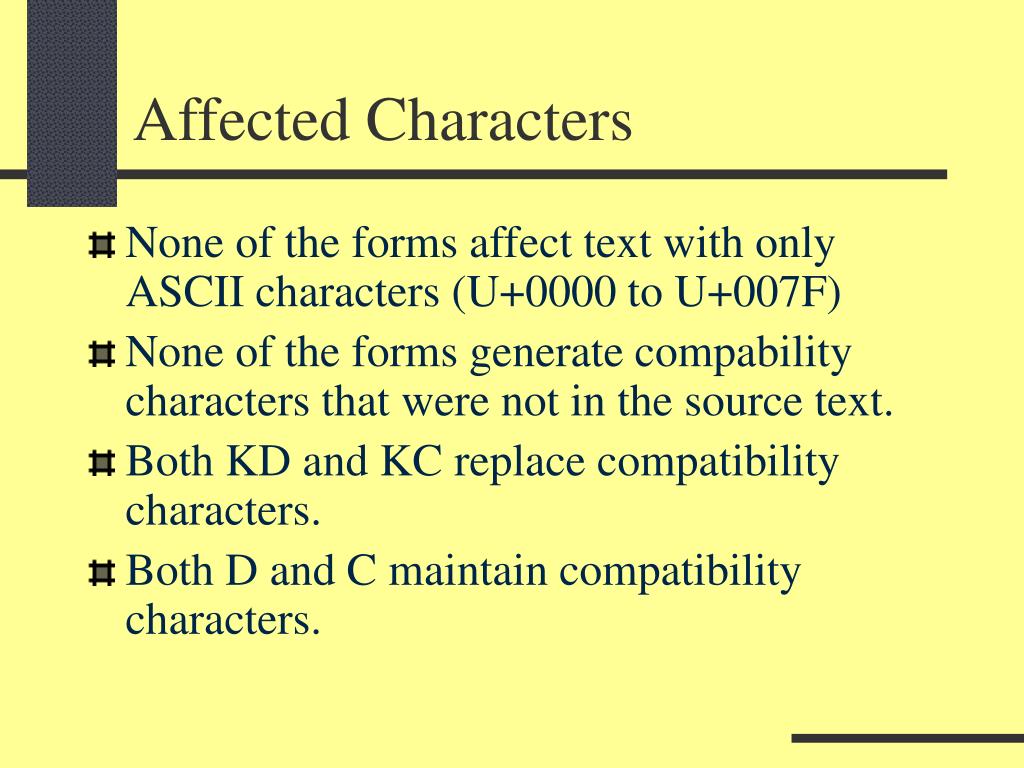 Affected Characters

None of the forms affect text with only ASCII characters (U+0000 to U+007F)

None of the forms generate compability characters that were not in the source text.

Both KD and KC replace compatibility characters.

Both D and C maintain compatibility characters.